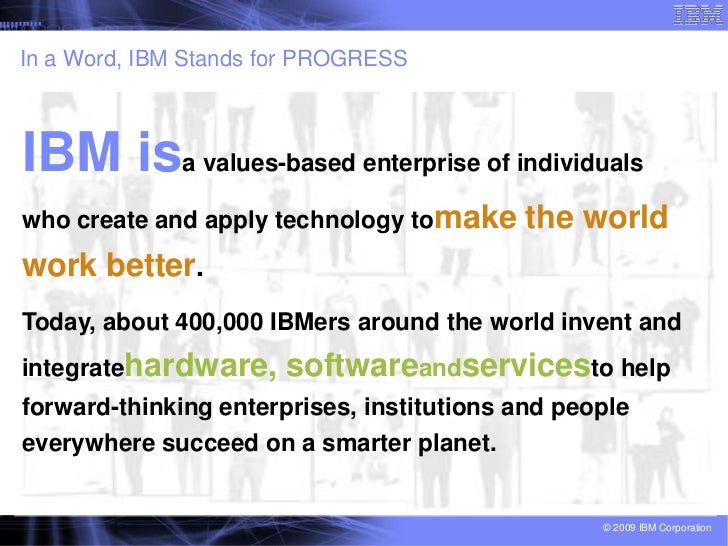 IBM

In a Word, IBM Stands for PROGRESS

IBM isa values-based enterprise of individuals who create and apply technology tomake the world work better.

Today, about 400,000 IBMers around the world invent and integratehardware, softwareandservicesto help forward-thinking enterprises, institutions and people everywhere succeed on a smarter planet.

© 2009 IBM Corporation